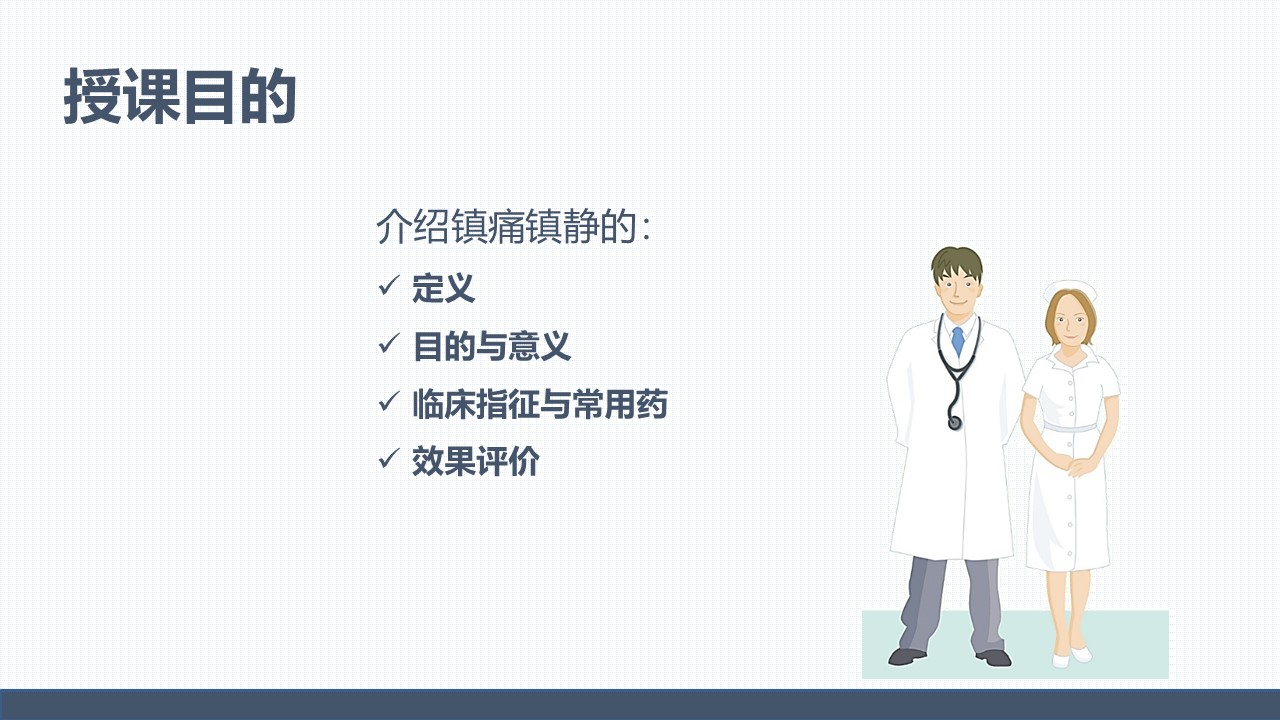 授课目的

介绍镇痛镇静的：

✓ 定义
✓ 目的与意义
✓ 临床指征与常用药
✓ 效果评价